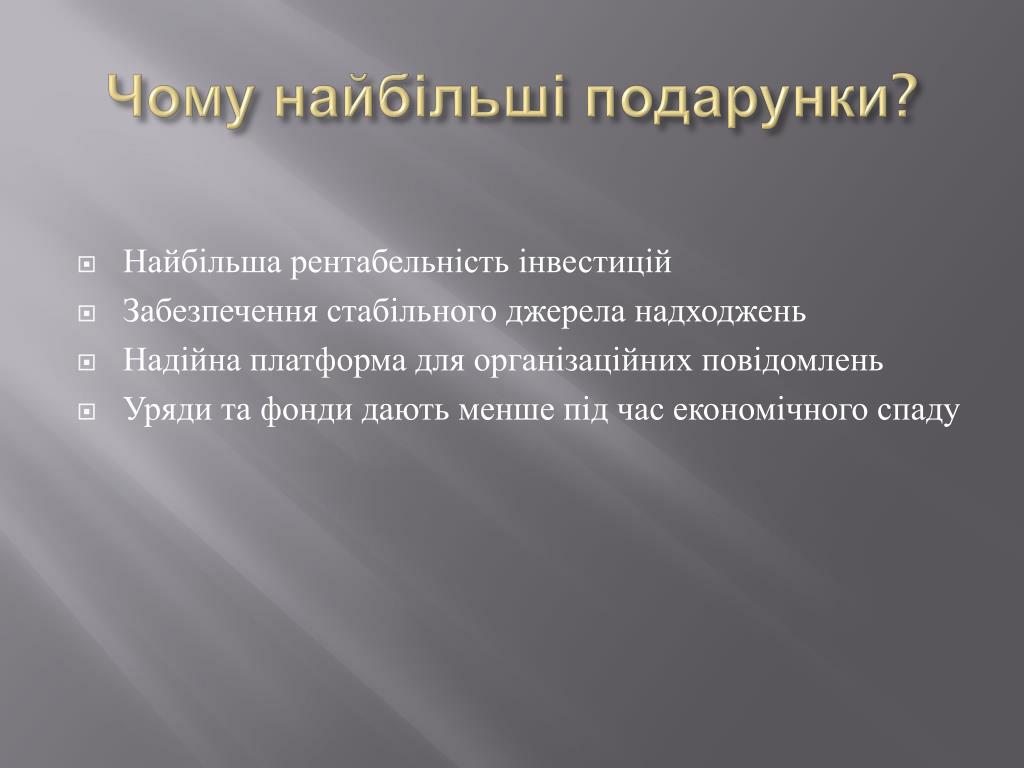 Чому найбільші подарунки?

Найбільша рентабельність інвестицій
Забезпечення стабільного джерела надходжень
Надійна платформа для організаційних повідомлень
Уряди та фонди дають менше під час економічного спаду